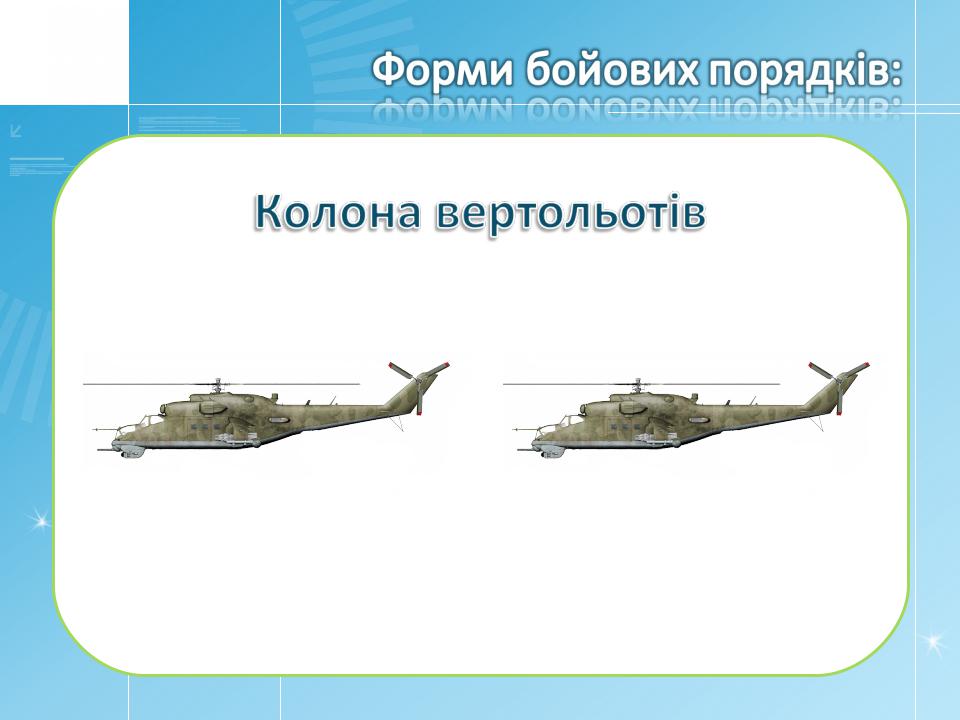 Форми бойових порядків:

Колона вертольотів